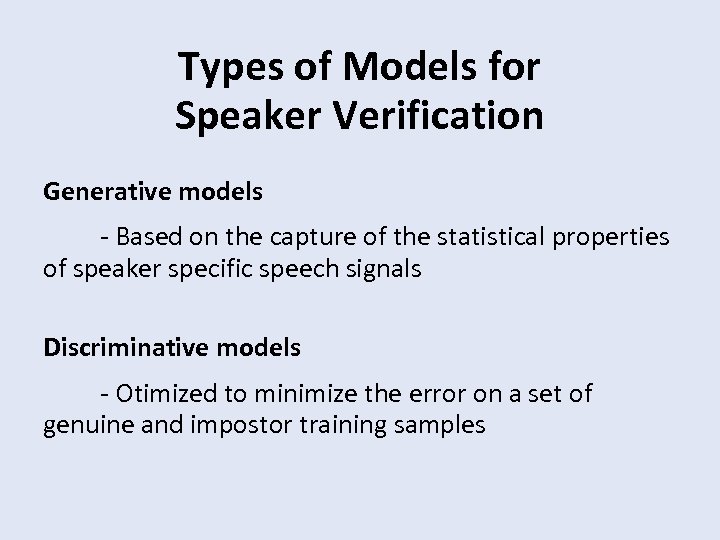 Types of Models for Speaker Verification

Generative models

- Based on the capture of the statistical properties of speaker specific speech signals

Discriminative models

- Otimized to minimize the error on a set of genuine and impostor training samples